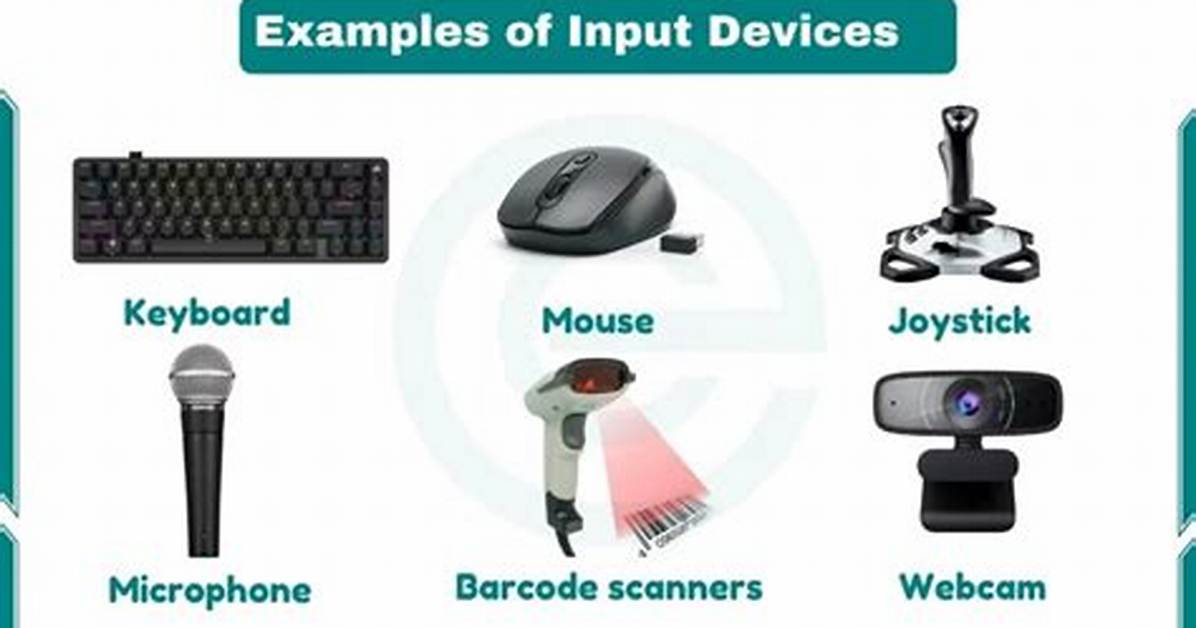 Examples of Input Devices

Keyboard

Mouse

Joystick

Microphone

Barcode scanners

Webcam